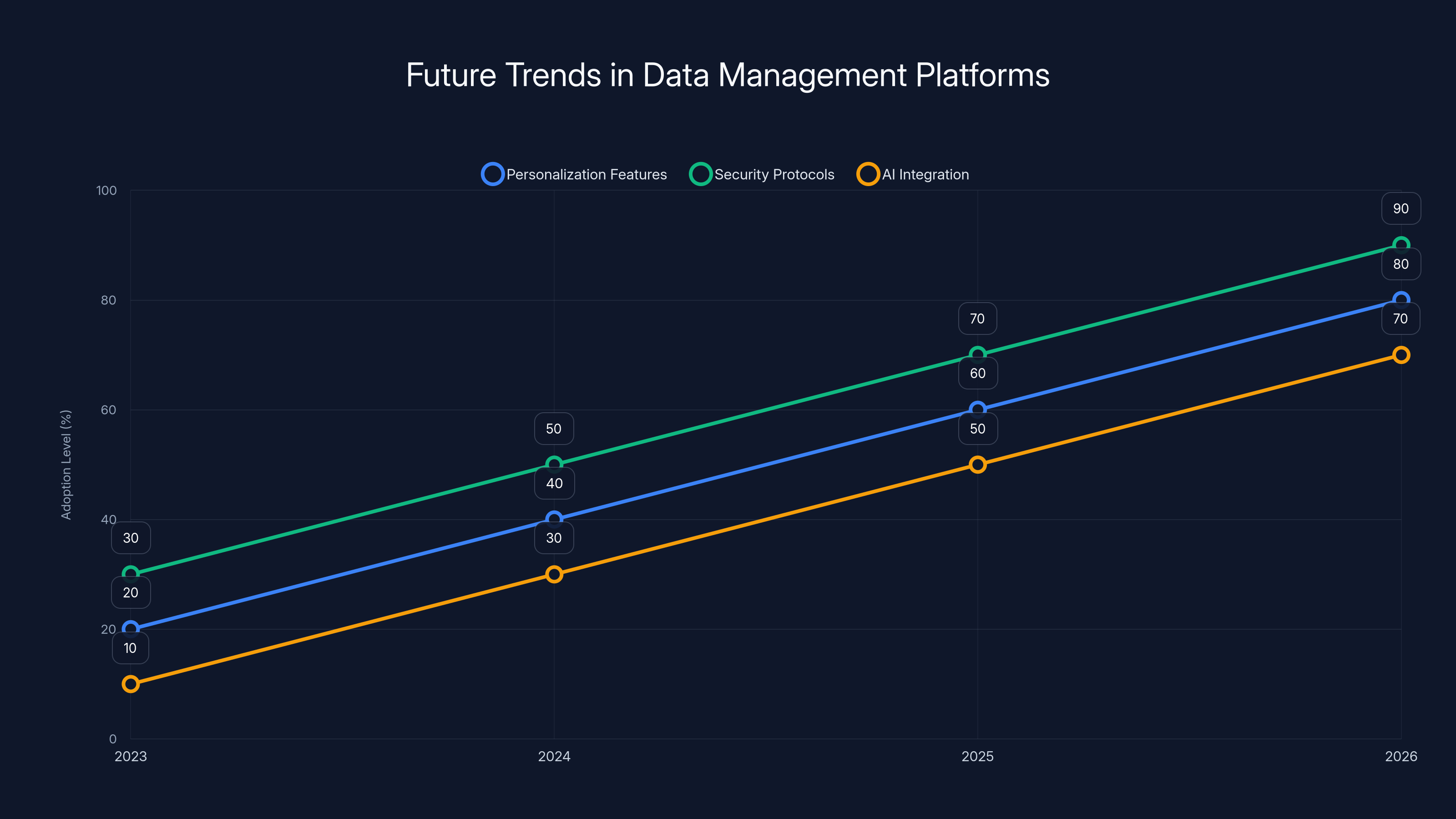 Future Trends in Data Management Platforms

Personalization Features Security Protocols AI Integration

Adoption Level (%)

100
80
60
40
20
0

90
80
70
70
60
50
50
40
30
30
20
10

2023
2024
2025
2026